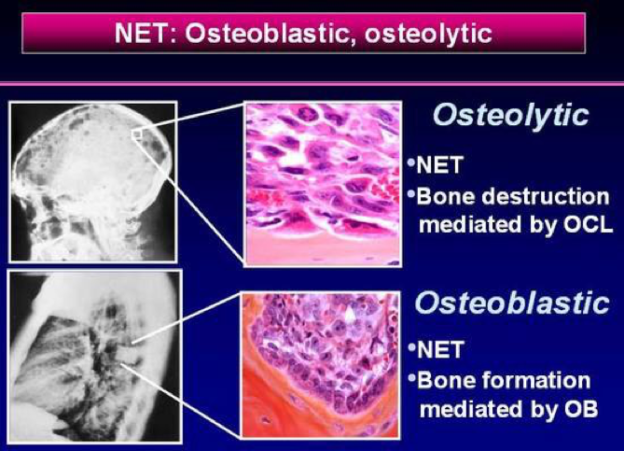 NET: Osteoblastic, osteolytic

Osteolytic

•NET
•Bone destruction mediated by OCL

Osteoblastic

•NET
•Bone formation mediated by OB